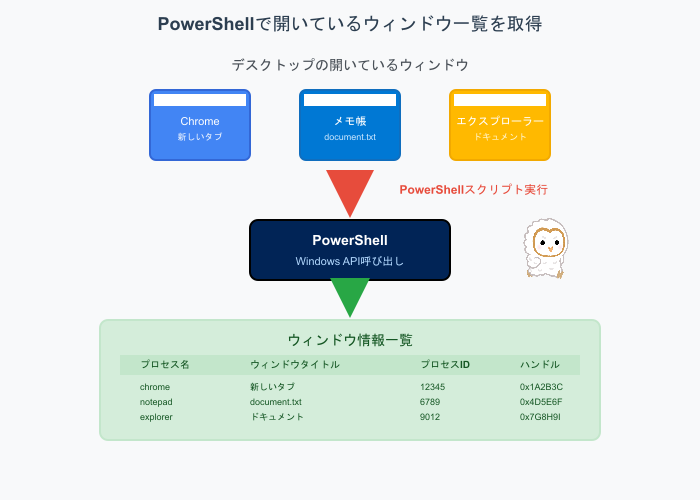 PowerShellで開いているウィンドウ一覧を取得

デスクトップの開いているウィンドウ

Chrome
新しいタブ

メモ帳
document.txt

エクスプローラー
ドキュメント

PowerShellスクリプト実行

PowerShell
Windows API呼び出し

ウィンドウ情報一覧

| プロセス名 | ウィンドウタイトル | プロセスID | ハンドル |
|---|---|---|---|
| chrome | 新しいタブ | 12345 | 0x1A2B3C |
| notepad | document.txt | 6789 | 0x4D5E6F |
| explorer | ドキュメント | 9012 | 0x7G8H9I |